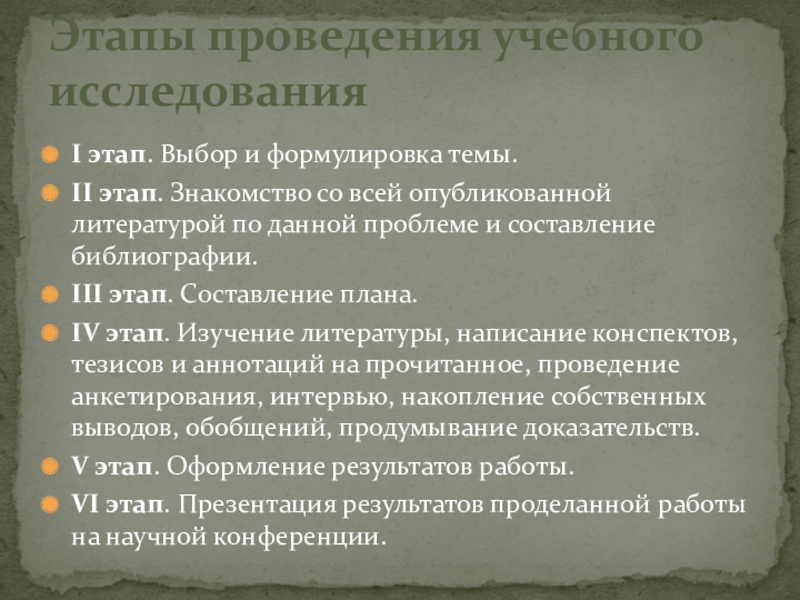 Этапы проведения учебного исследования

I этап. Выбор и формулировка темы.

II этап. Знакомство со всей опубликованной литературой по данной проблеме и составление библиографии.

III этап. Составление плана.

IV этап. Изучение литературы, написание конспектов, тезисов и аннотаций на прочитанное, проведение анкетирования, интервью, накопление собственных выводов, обобщений, продумывание доказательств.

V этап. Оформление результатов работы.

VI этап. Презентация результатов проделанной работы на научной конференции.